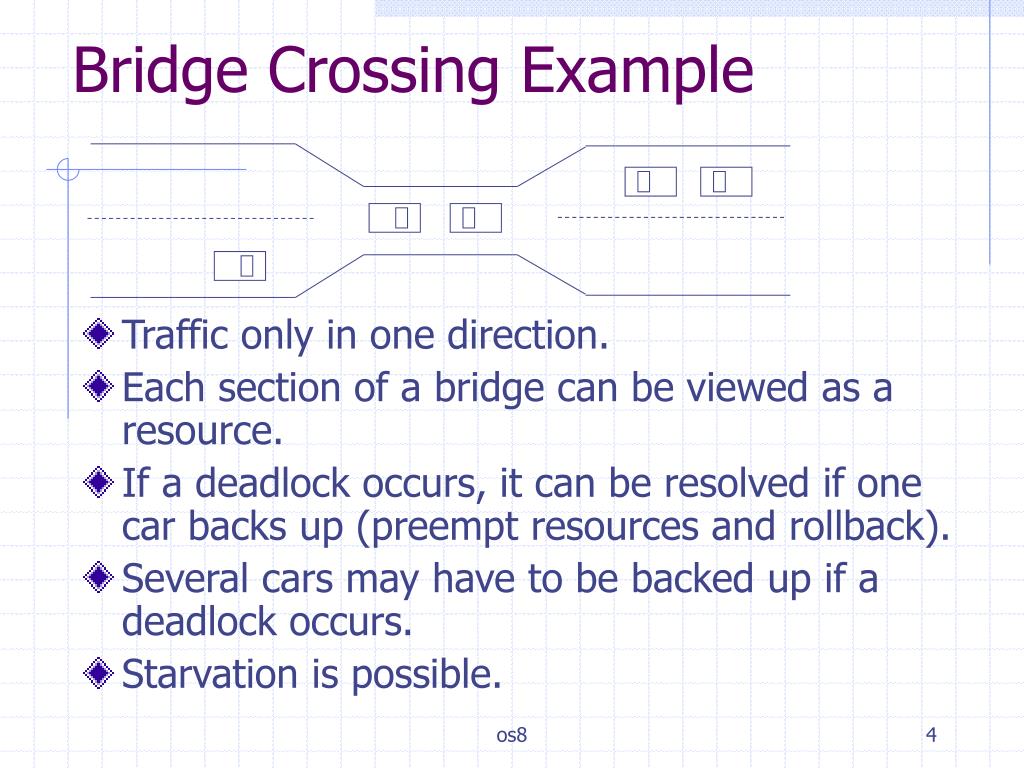 Bridge Crossing Example

Traffic only in one direction.

Each section of a bridge can be viewed as a resource.

If a deadlock occurs, it can be resolved if one car backs up (preempt resources and rollback).

Several cars may have to be backed up if a deadlock occurs.

Starvation is possible.

os8

4